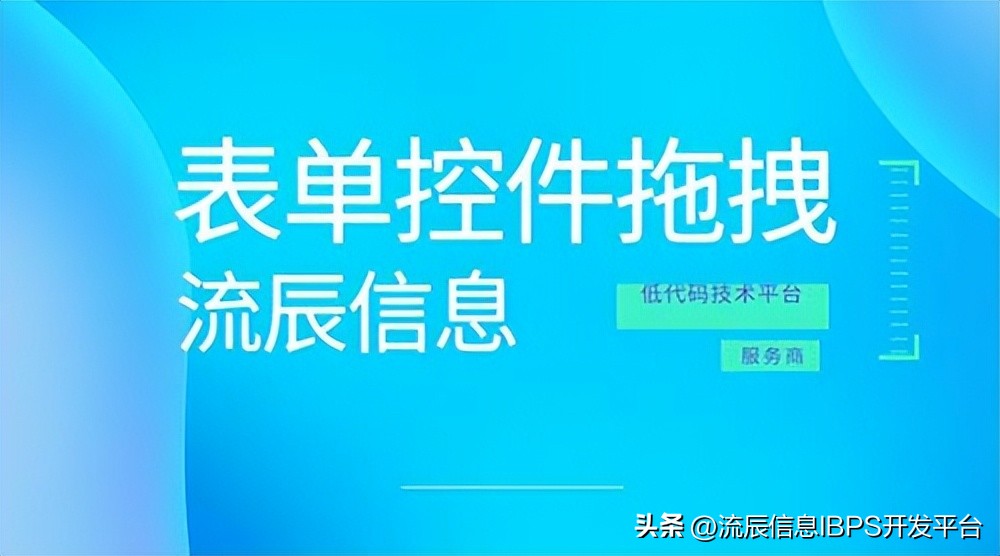 表单控件拖拽
流辰信息

低代码技术平台

服务商

头条 @流辰信息IBPS开发平台